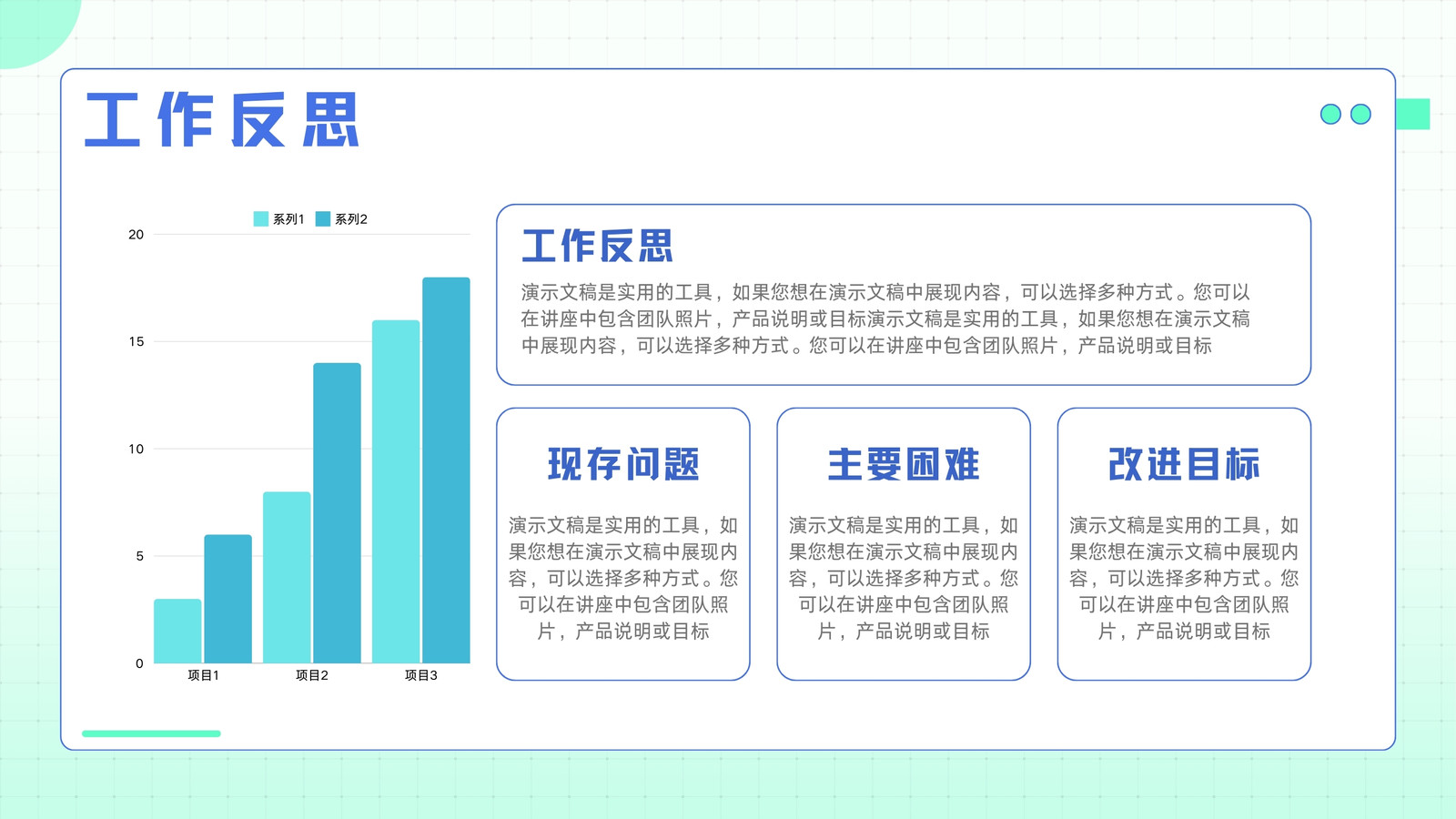 工作反思

系列1 系列2

20
15
10
5
0

项目1 项目2 项目3

工作反思

演示文稿是实用的工具，如果您想在演示文稿中展现内容，可以选择多种方式。您可以在讲座中包含团队照片，产品说明或目标演示文稿是实用的工具，如果您想在演示文稿中展现内容，可以选择多种方式。您可以在讲座中包含团队照片，产品说明或目标

现存问题

演示文稿是实用的工具，如果您想在演示文稿中展现内容，可以选择多种方式。您可以在讲座中包含团队照片，产品说明或目标

主要困难

演示文稿是实用的工具，如果您想在演示文稿中展现内容，可以选择多种方式。您可以在讲座中包含团队照片，产品说明或目标

改进目标

演示文稿是实用的工具，如果您想在演示文稿中展现内容，可以选择多种方式。您可以在讲座中包含团队照片，产品说明或目标